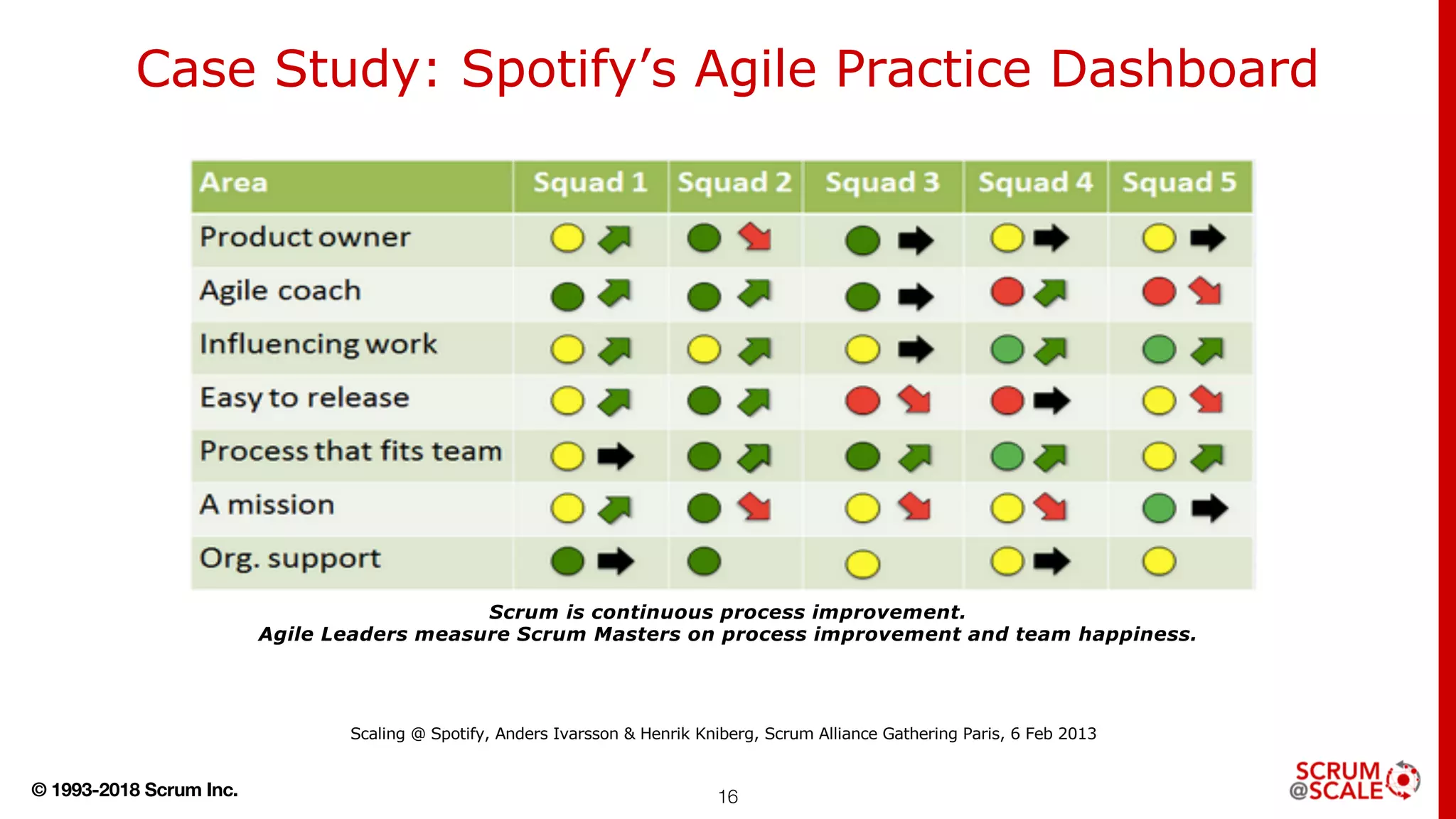 Case Study: Spotify's Agile Practice Dashboard

| Area | Squad 1 | Squad 2 | Squad 3 | Squad 4 | Squad 5 |
|---|---|---|---|---|---|
| Product owner | | | | | |
| Agile coach | | | | | |
| Influencing work | | | | | |
| Easy to release | | | | | |
| Process that fits team | | | | | |
| A mission | | | | | |
| Org. support | | | | | |

Scrum is continuous process improvement.
Agile Leaders measure Scrum Masters on process improvement and team happiness.

Scaling @ Spotify, Anders Ivarsson & Henrik Kniberg, Scrum Alliance Gathering Paris, 6 Feb 2013

© 1993-2018 Scrum Inc.

16

SCRUM @SCALE